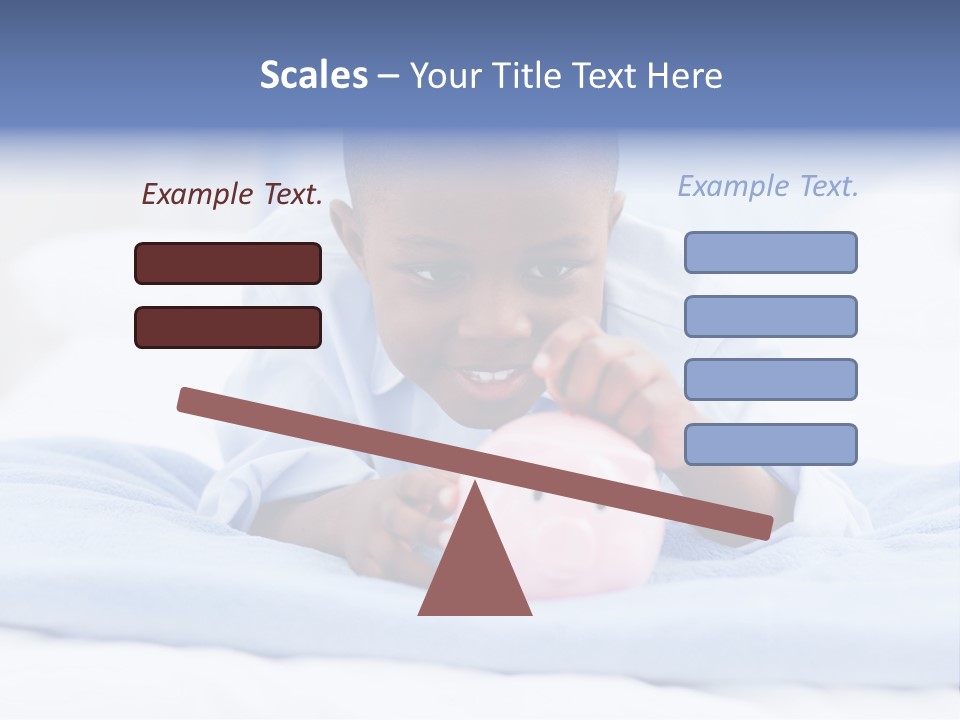 Scales – Your Title Text Here

Example Text.

Example Text.